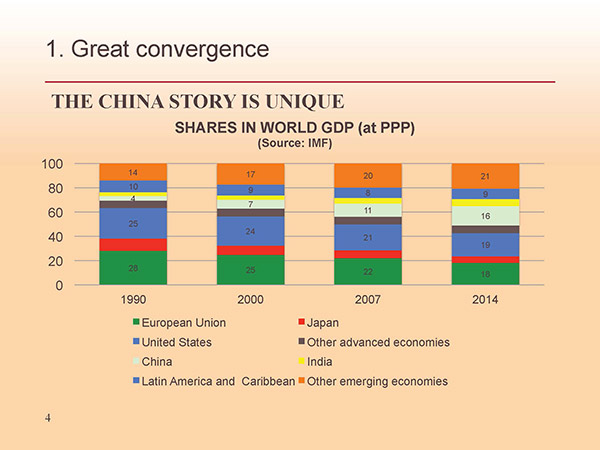 1. Great convergence

THE CHINA STORY IS UNIQUE

SHARES IN WORLD GDP (at PPP)
(Source: IMF)

100
80
60
40
20
0

14
10
4
25
28

17
9
7
24
25

20
8
11
21
22

21
9
16
19
18

1990
2000
2007
2014

European Union
Japan
United States
Other advanced economies
China
India
Latin America and Caribbean
Other emerging economies

4